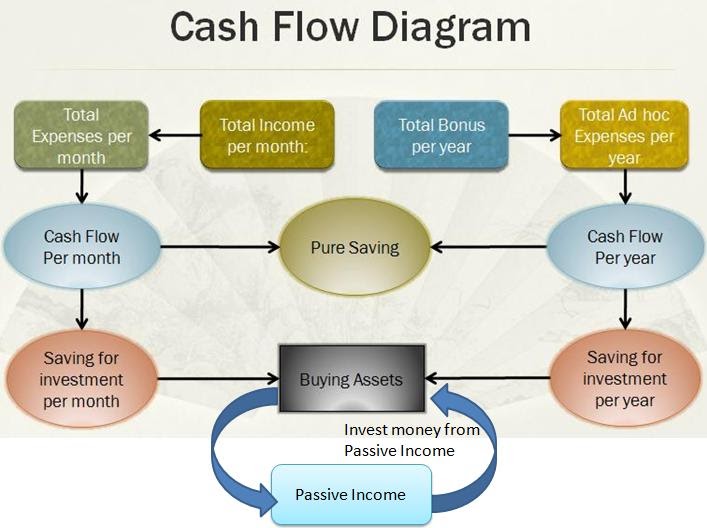 Cash Flow Diagram

Total Expenses per month

Total Income per month:

Total Bonus per year

Total Ad hoc Expenses per year

Cash Flow Per month

Pure Saving

Cash Flow Per year

Saving for investment per month

Buying Assets

Saving for investment per year

Invest money from Passive Income

Passive Income